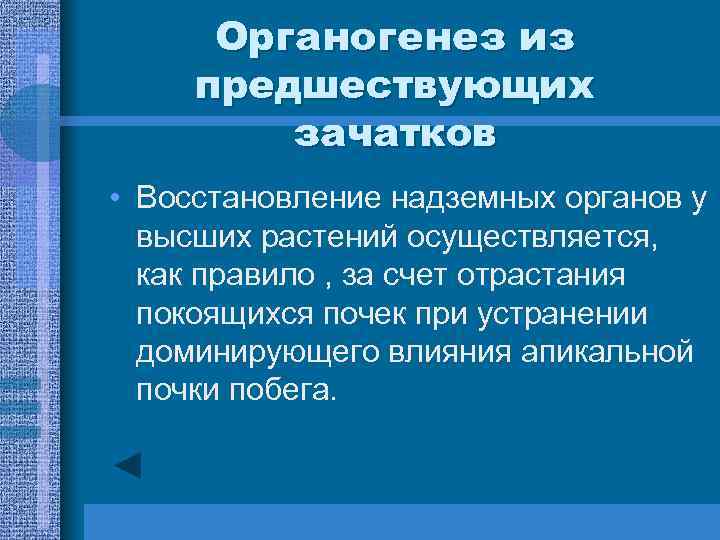 Органогенез из предшествующих зачатков

• Восстановление надземных органов у высших растений осуществляется, как правило , за счет отрастания покоящихся почек при устранении доминирующего влияния апикальной почки побега.